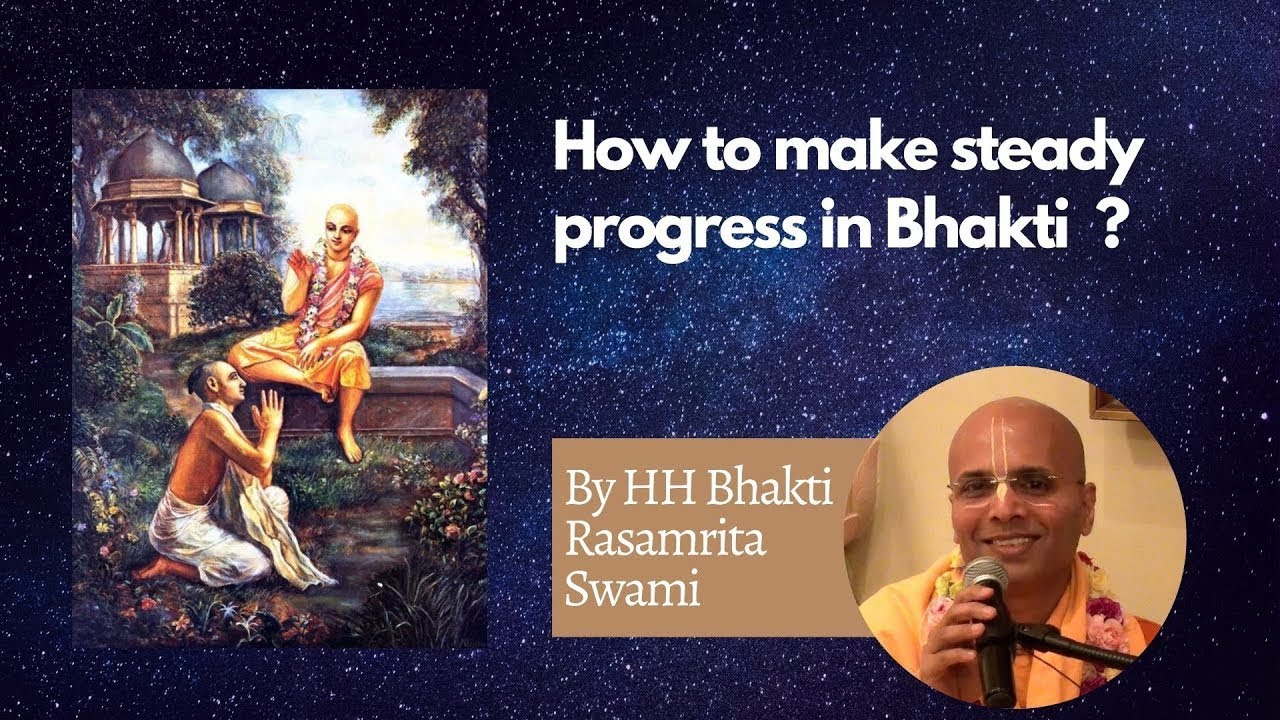 How to make steady progress in Bhakti ?

By HH Bhakti Rasamrita Swami